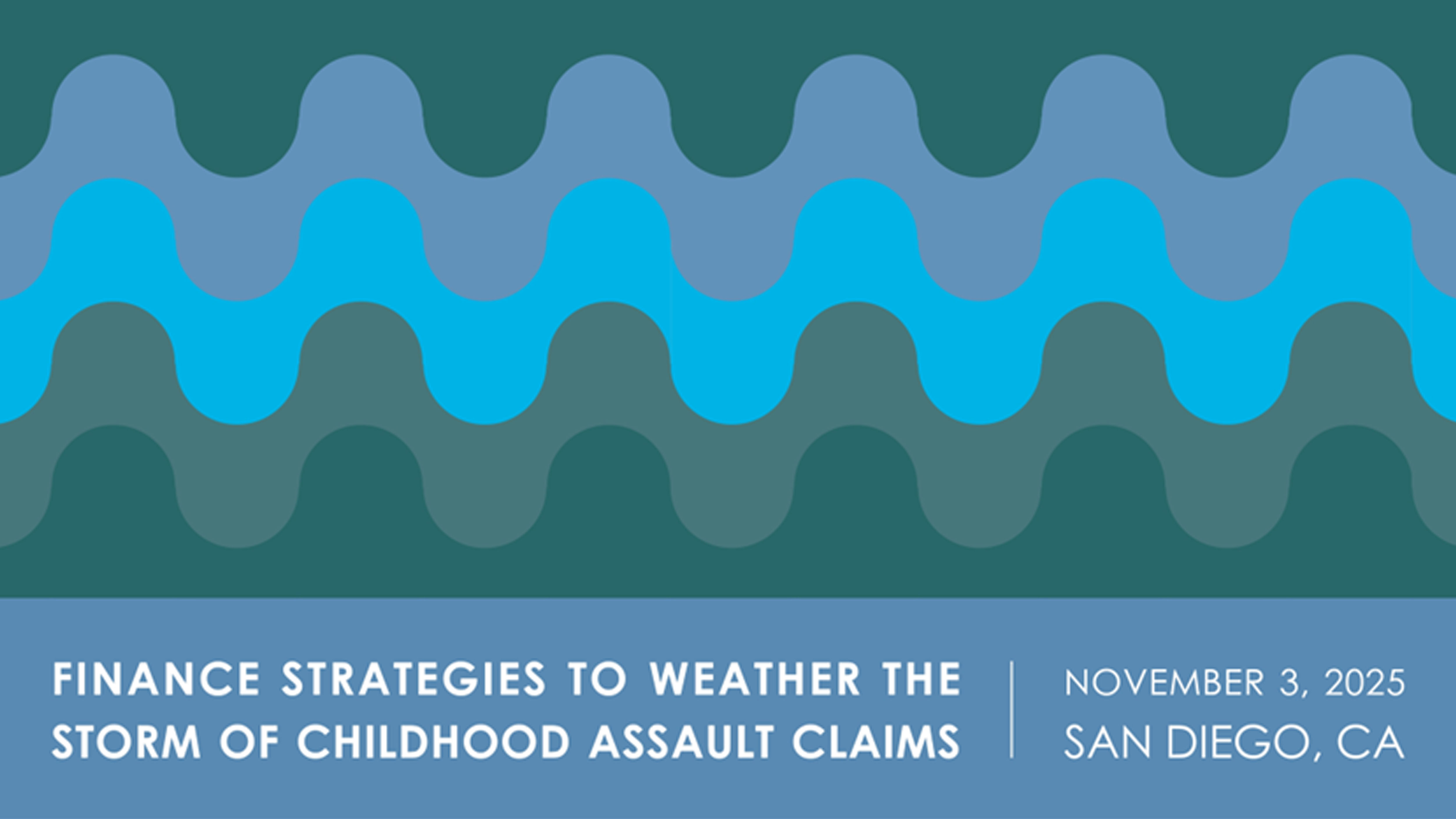 FINANCE STRATEGIES TO WEATHER THE STORM OF CHILDHOOD ASSAULT CLAIMS

NOVEMBER 3, 2025
SAN DIEGO, CA